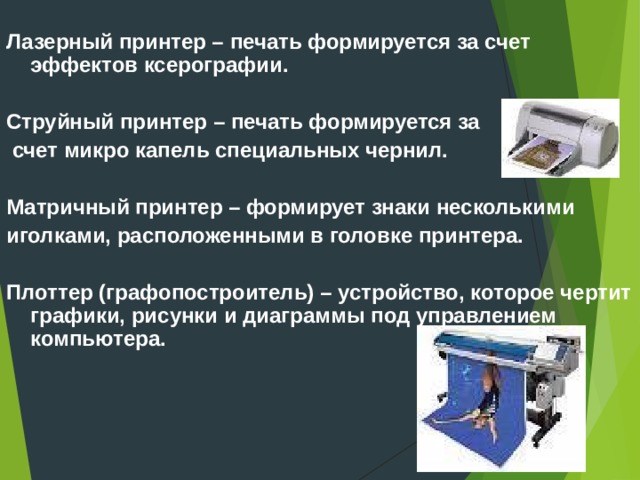 Лазерный принтер – печать формируется за счет эффектов ксерографии.

Струйный принтер – печать формируется за счет микро капель специальных чернил.

Матричный принтер – формирует знаки несколькими иголками, расположенными в головке принтера.

Плоттер (графопостроитель) – устройство, которое чертит графики, рисунки и диаграммы под управлением компьютера.